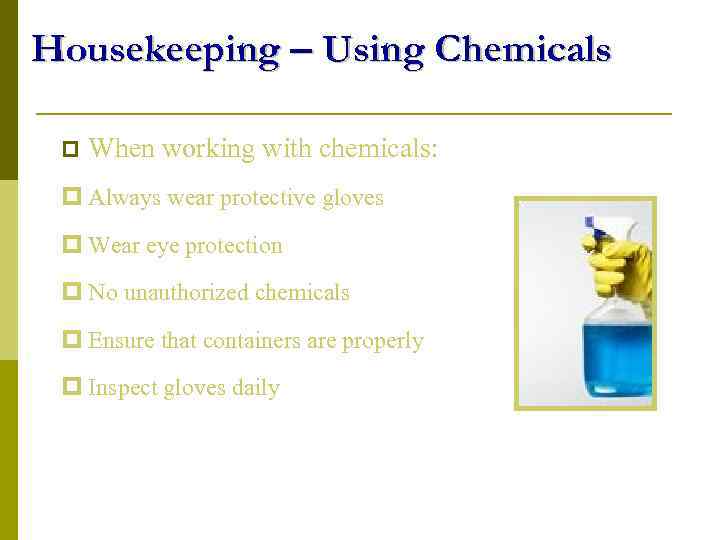 Housekeeping – Using Chemicals

When working with chemicals:

Always wear protective gloves

Wear eye protection

No unauthorized chemicals

Ensure that containers are properly

Inspect gloves daily